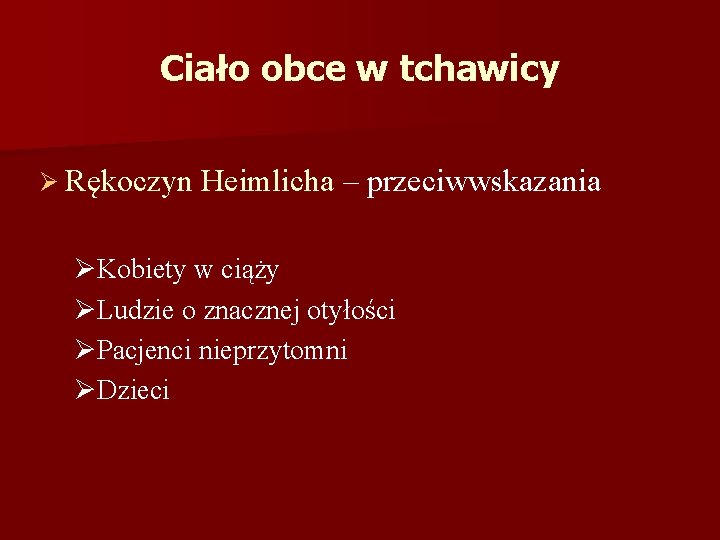 Ciało obce w tchawicy

➢ Rękoczyn Heimlicha – przeciwwskazania

➢Kobiety w ciąży
➢Ludzie o znacznej otyłości
➢Pacjenci nieprzytomni
➢Dzieci